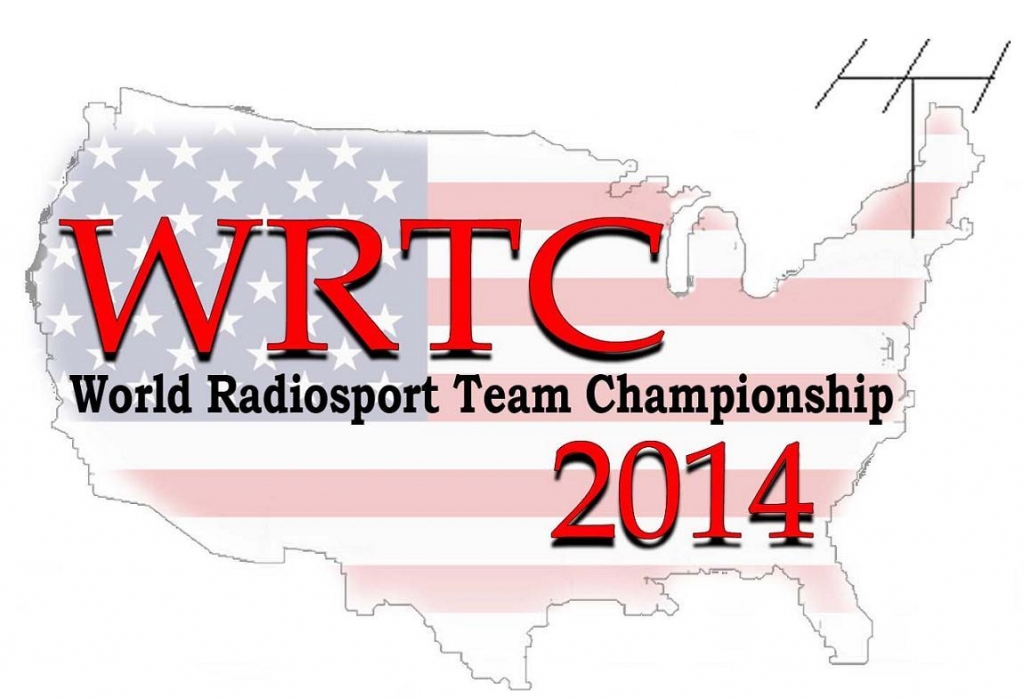 WRTC
World Radiosport Team Championship
2014